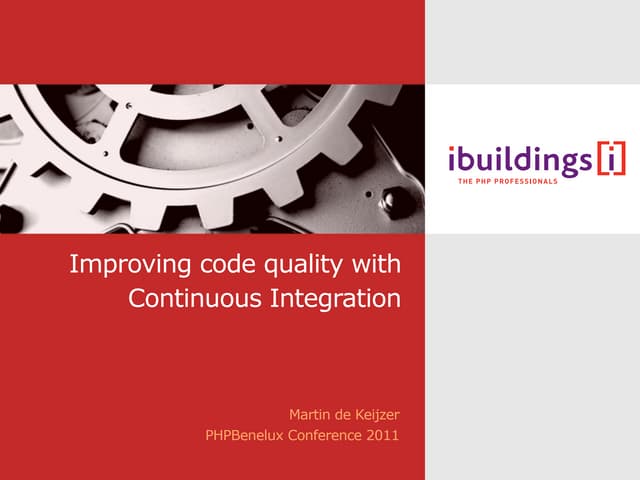 ibuildings [i]
THE PHP PROFESSIONALS

Improving code quality with Continuous Integration

Martin de Keijzer
PHPBenelux Conference 2011